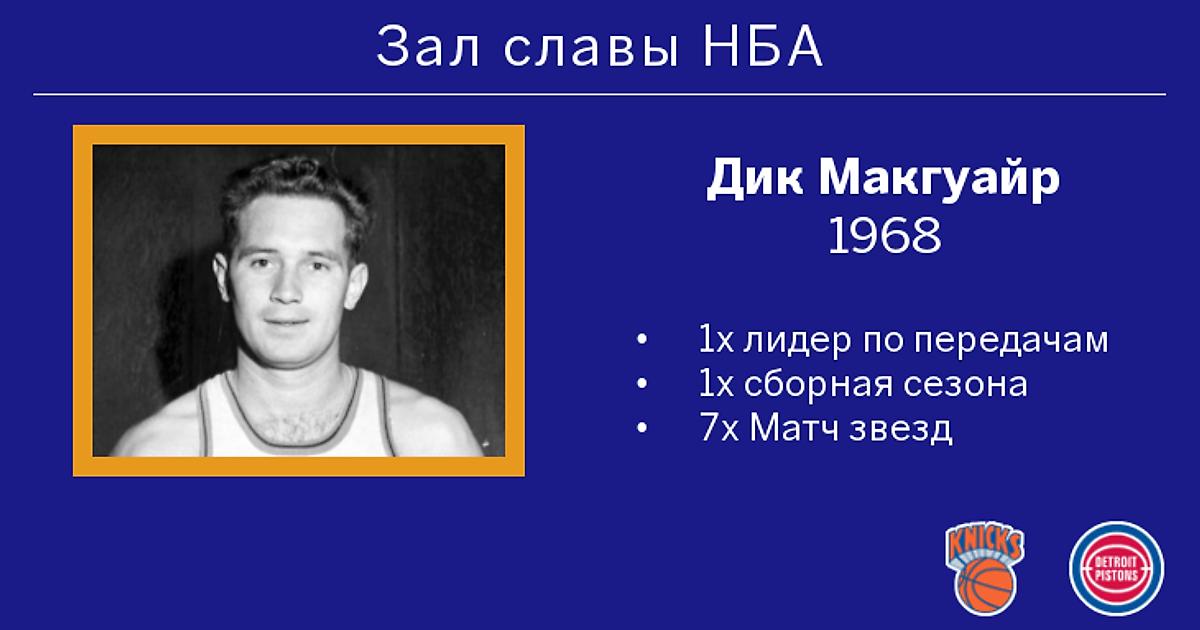 Зал славы НБА

Дик Макгуайр
1968

• 1х лидер по передачам
• 1х сборная сезона
• 7х Матч звезд

KNICKS

DETROIT PISTONS